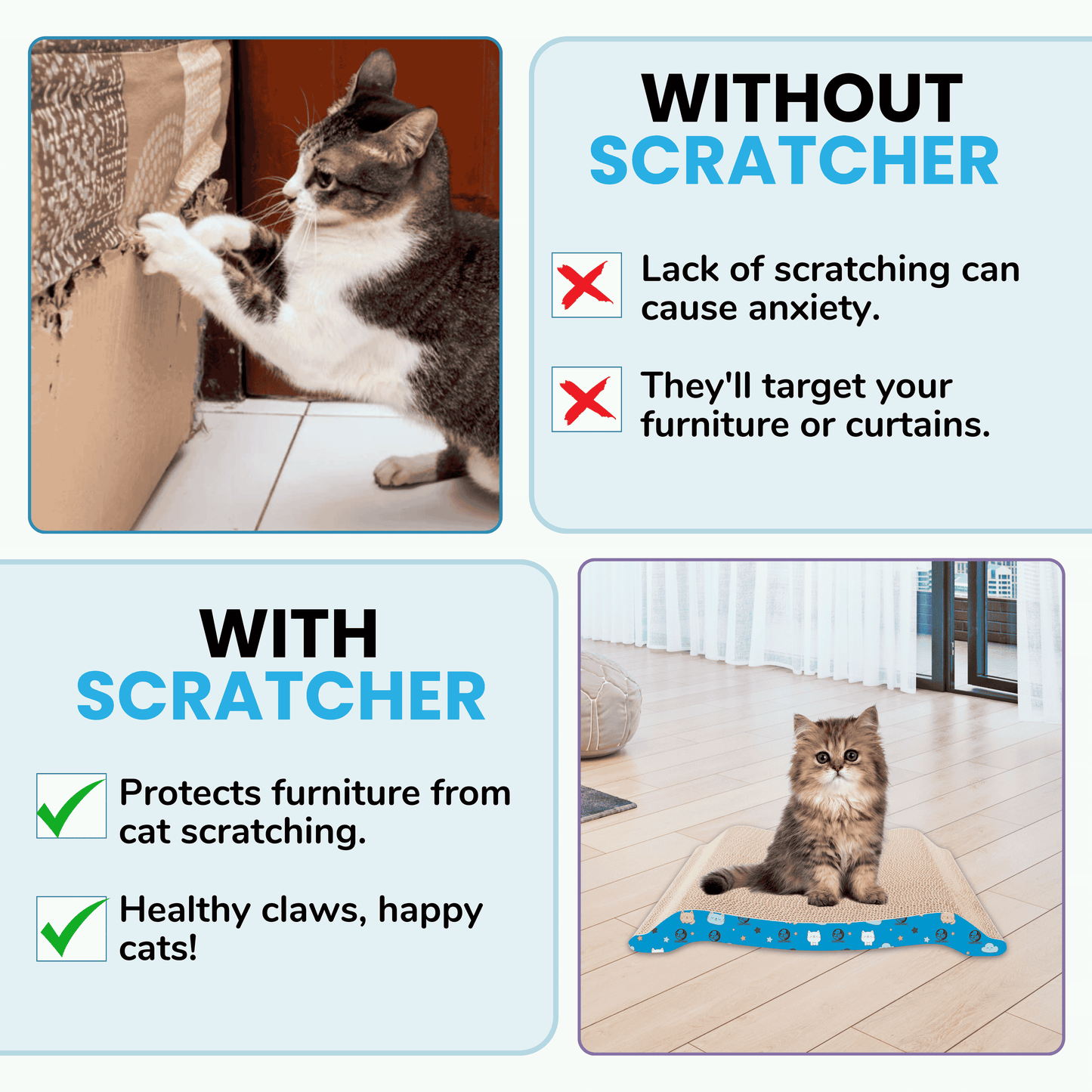 WITHOUT
SCRATCHER

Lack of scratching can cause anxiety.

They'll target your furniture or curtains.

WITH
SCRATCHER

Protects furniture from cat scratching.

Healthy claws, happy cats!